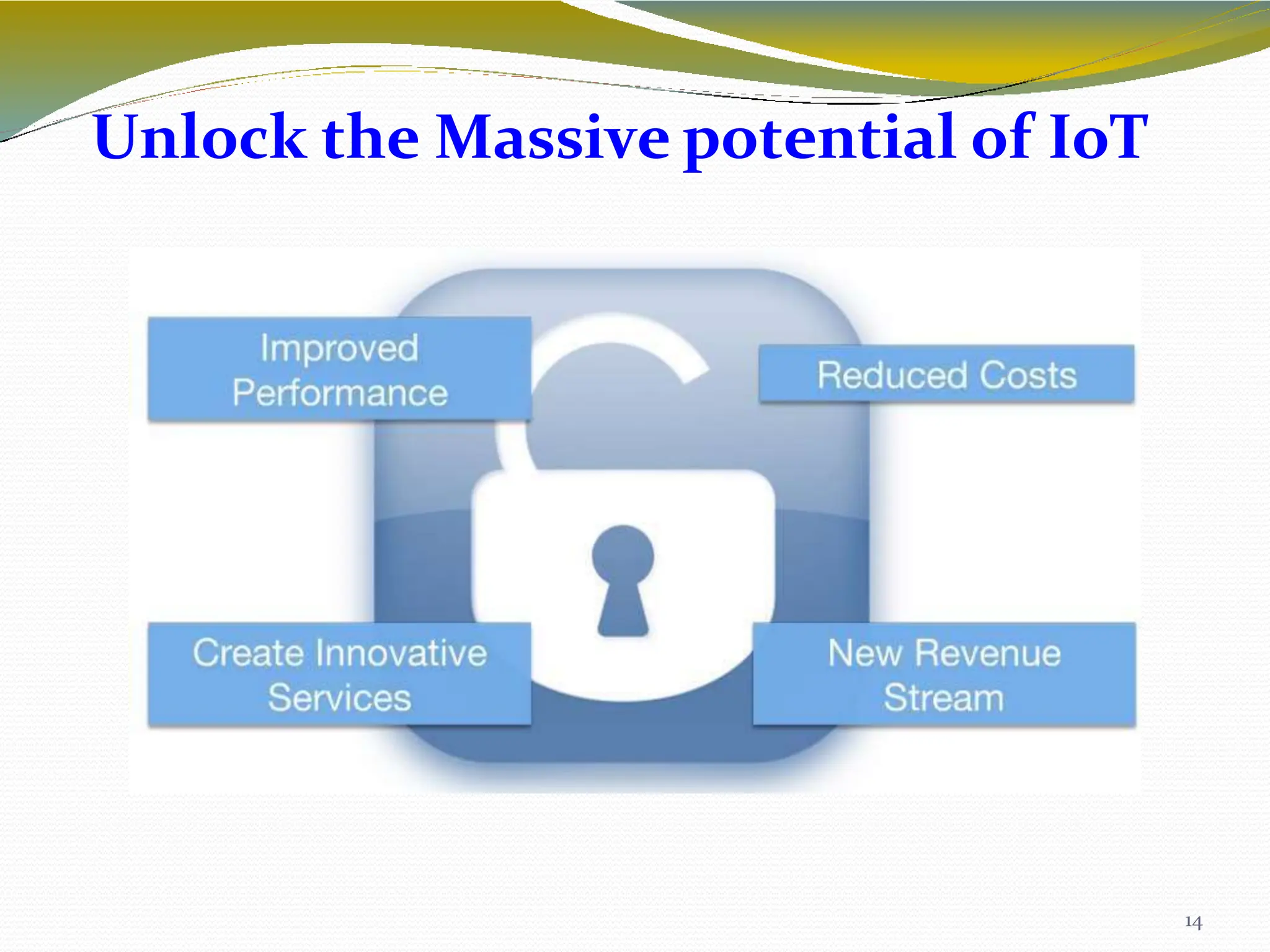 Unlock the Massive potential of IoT

Improved Performance

Reduced Costs

Create Innovative Services

New Revenue Stream

14